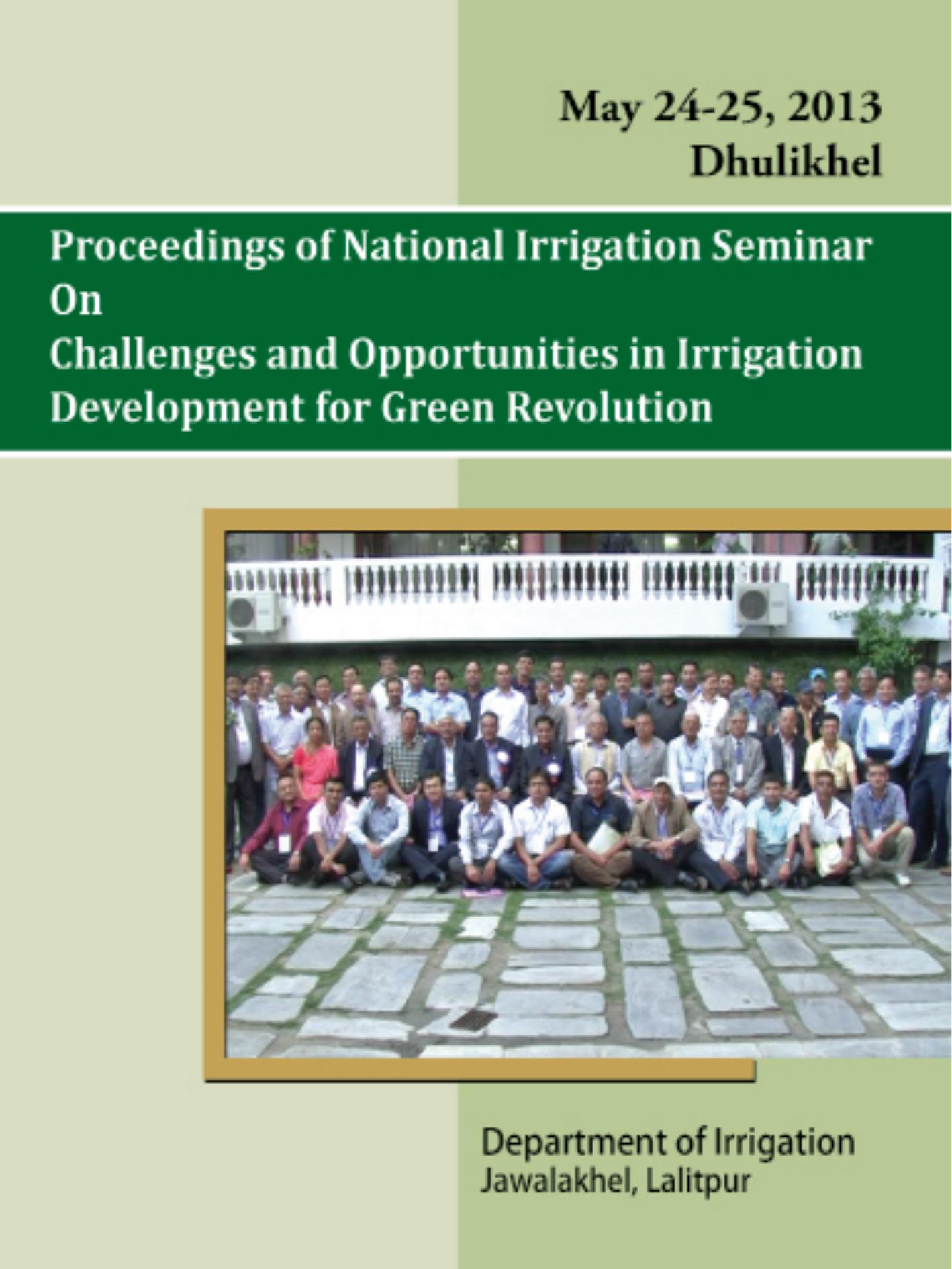 May 24-25, 2013
Dhulikhel

Proceedings of National Irrigation Seminar
On
Challenges and Opportunities in Irrigation Development for Green Revolution

Department of Irrigation
Jawalakhel, Lalitpur